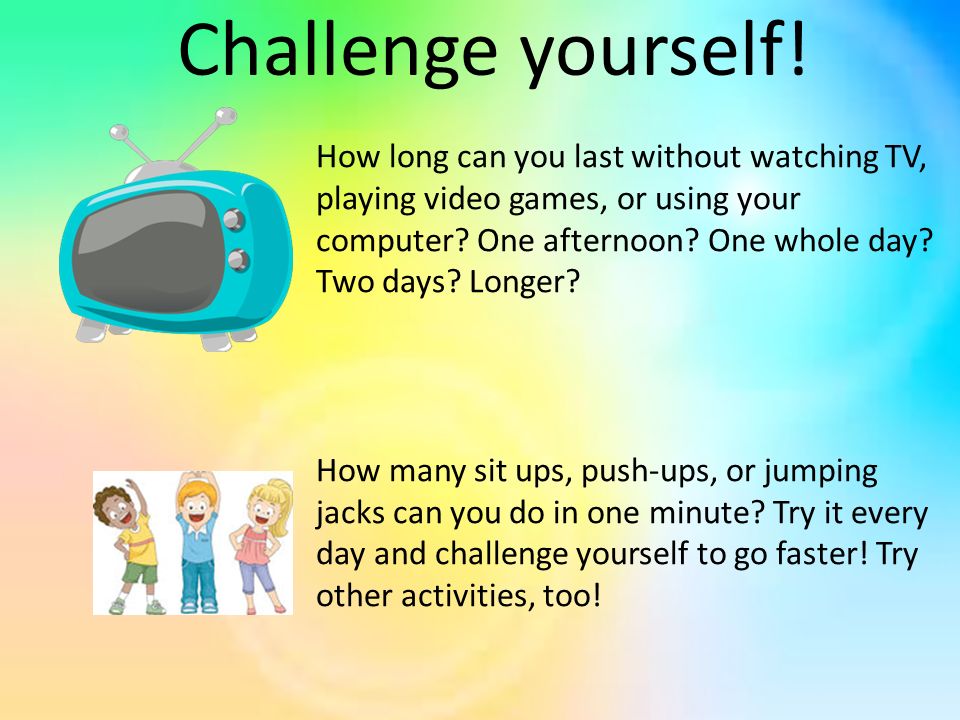 Challenge yourself!

How long can you last without watching TV, playing video games, or using your computer? One afternoon? One whole day? Two days? Longer?

How many sit ups, push-ups, or jumping jacks can you do in one minute? Try it every day and challenge yourself to go faster! Try other activities, too!